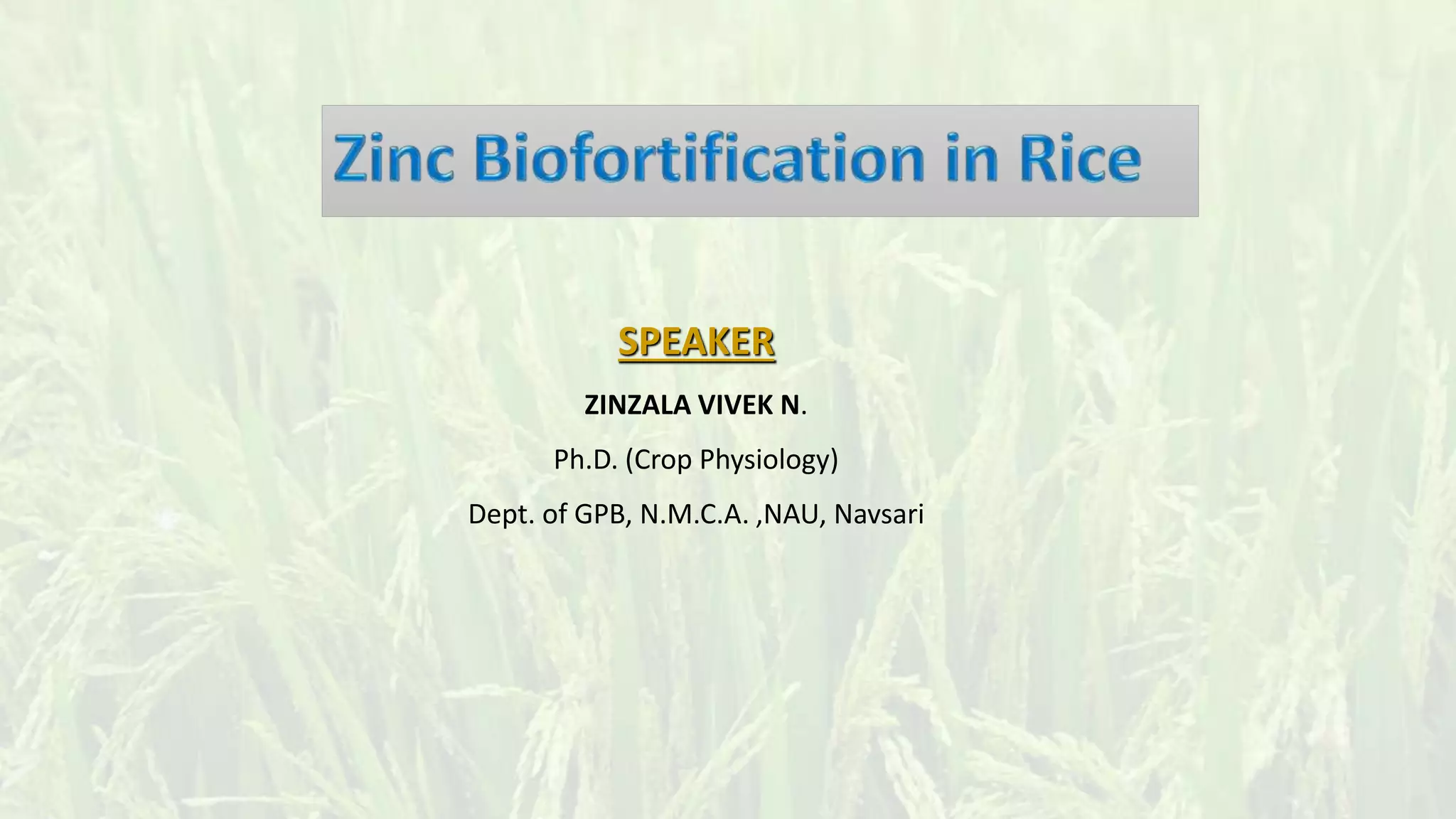 Zinc Biofortification in Rice

SPEAKER

ZINZALA VIVEK N.

Ph.D. (Crop Physiology)

Dept. of GPB, N.M.C.A. ,NAU, Navsari